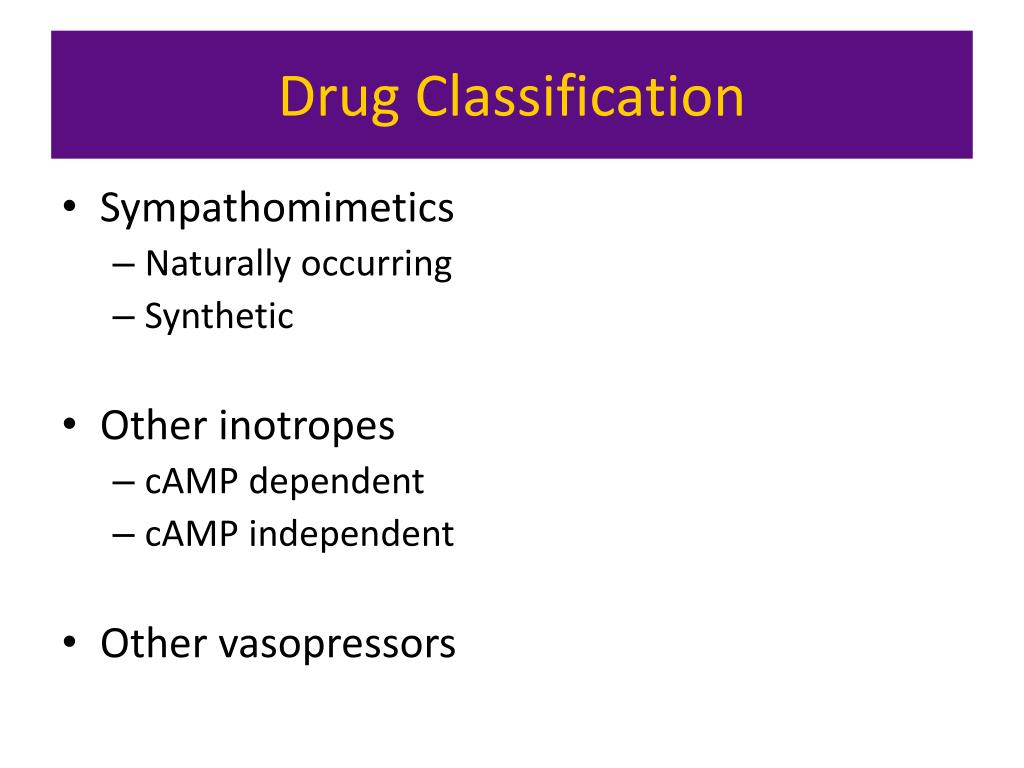 Drug Classification

• Sympathomimetics
– Naturally occurring
– Synthetic

• Other inotropes
– cAMP dependent
– cAMP independent

• Other vasopressors